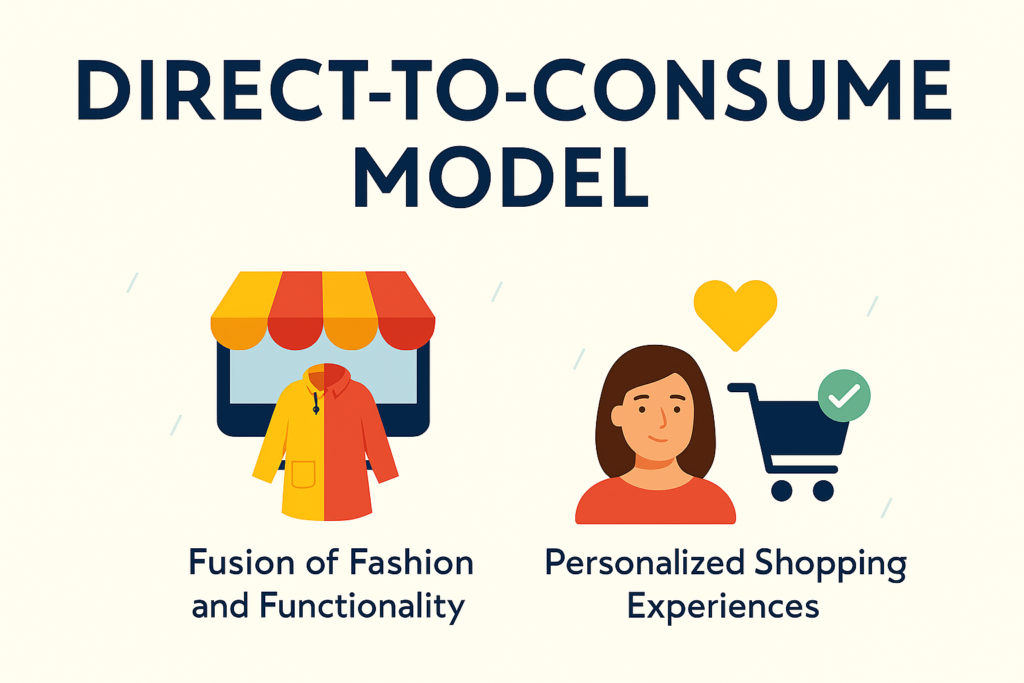 DIRECT-TO-CONSUME MODEL

Fusion of Fashion and Functionality

Personalized Shopping Experiences